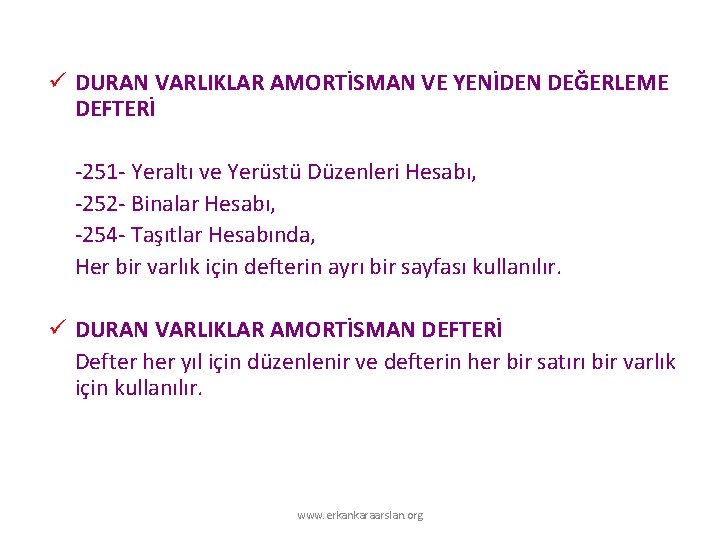 ✓ DURAN VARLIKLAR AMORTİSMAN VE YENİDEN DEĞERLEME DEFTERİ

-251- Yeraltı ve Yerüstü Düzenleri Hesabı,
-252- Binalar Hesabı,
-254- Taşıtlar Hesabında,
Her bir varlık için defterin ayrı bir sayfası kullanılır.

✓ DURAN VARLIKLAR AMORTİSMAN DEFTERİ
Defter her yıl için düzenlenir ve defterin her bir satırı bir varlık için kullanılır.

www.erkankaraarslan.org